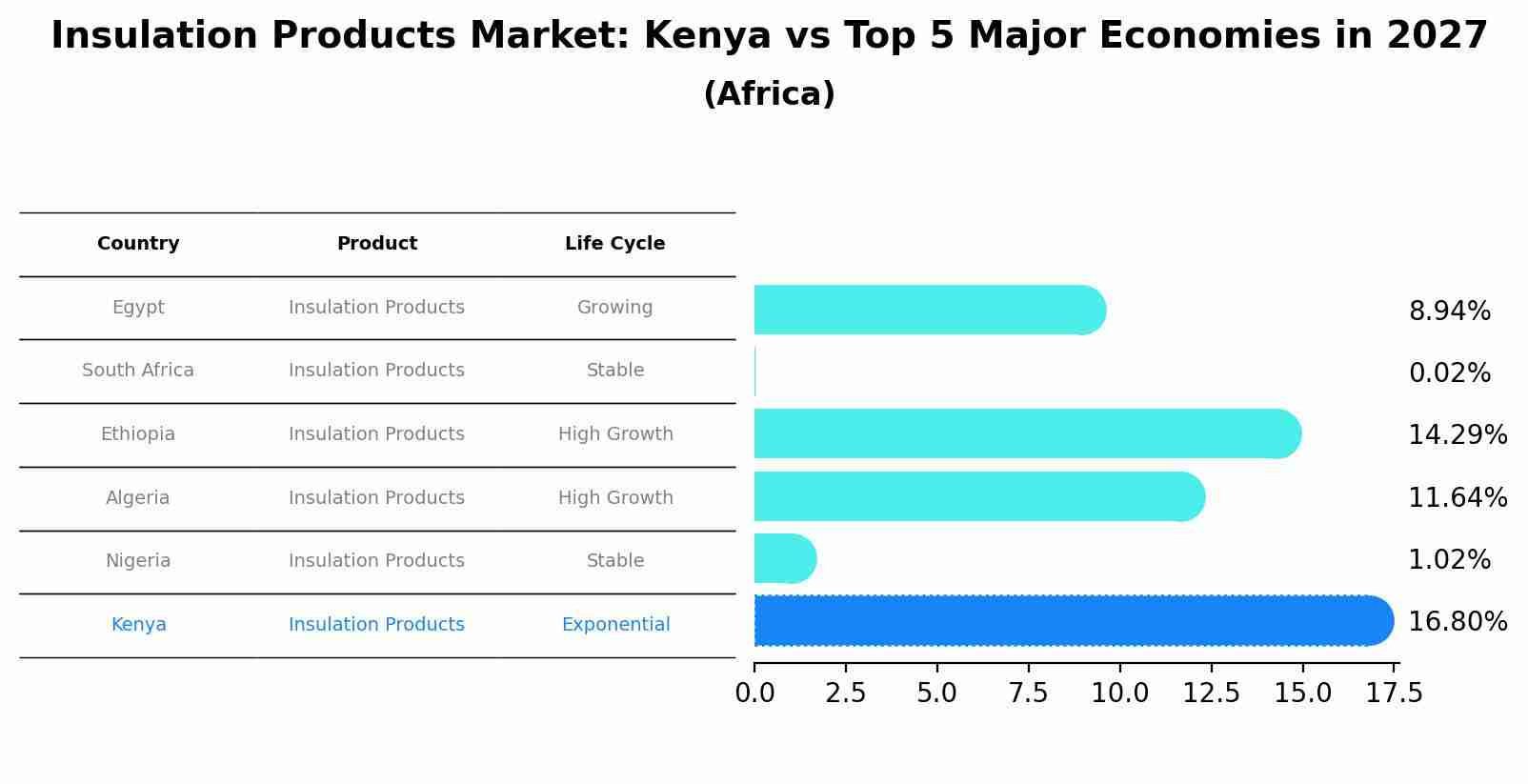 Insulation Products Market: Kenya vs Top 5 Major Economies in 2027
(Africa)

| Country | Product | Life Cycle |
|---|---|---|
| Egypt | Insulation Products | Growing |
| South Africa | Insulation Products | Stable |
| Ethiopia | Insulation Products | High Growth |
| Algeria | Insulation Products | High Growth |
| Nigeria | Insulation Products | Stable |
| Kenya | Insulation Products | Exponential |

8.94%
0.02%
14.29%
11.64%
1.02%
16.80%

0.0 2.5 5.0 7.5 10.0 12.5 15.0 17.5